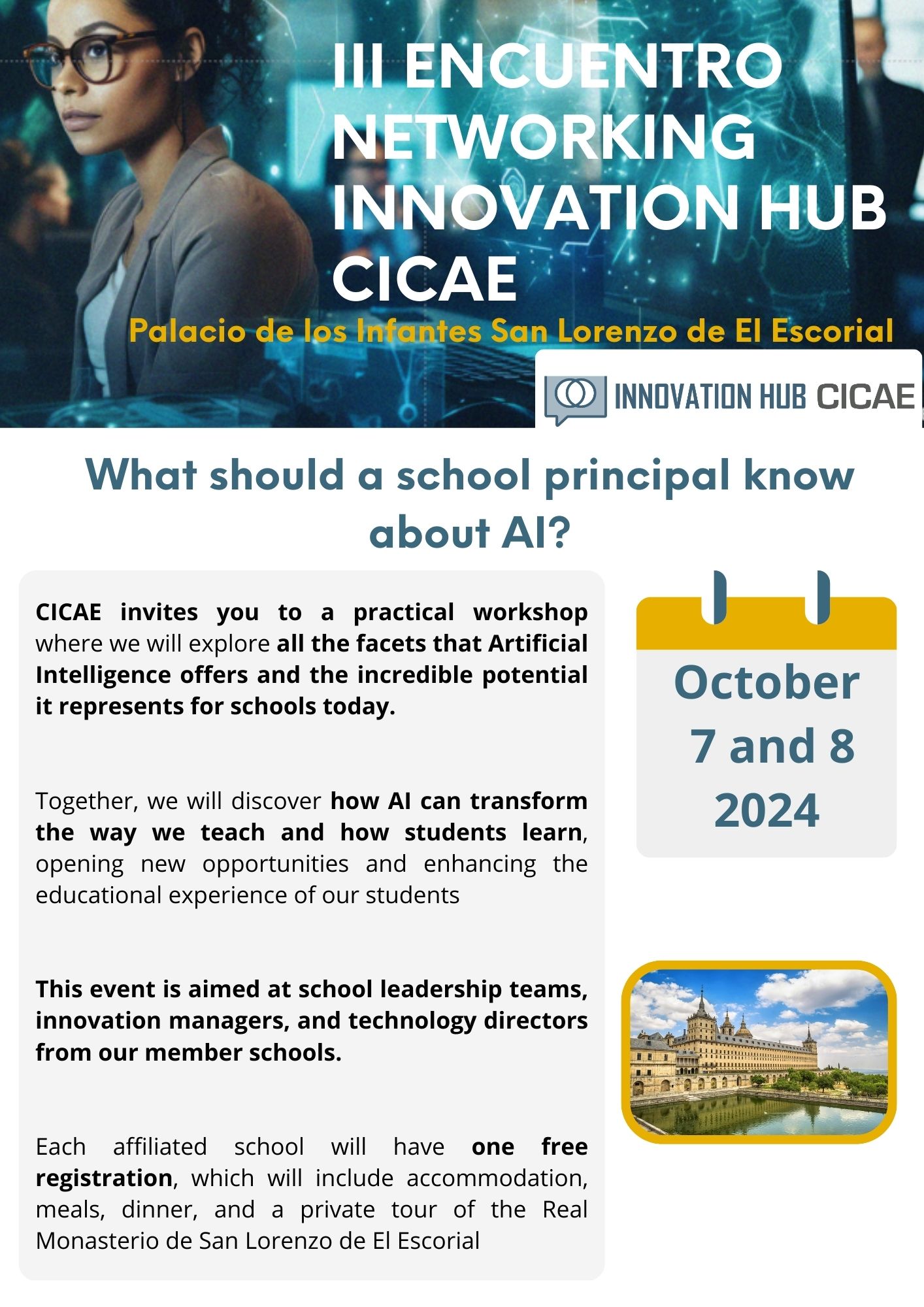 III ENCUENTRO NETWORKING INNOVATION HUB CICAE

Palacio de los Infantes San Lorenzo de El Escorial

INNOVATION HUB CICAE

What should a school principal know about AI?

CICAE invites you to a practical workshop where we will explore all the facets that Artificial Intelligence offers and the incredible potential it represents for schools today.

Together, we will discover how AI can transform the way we teach and how students learn, opening new opportunities and enhancing the educational experience of our students

This event is aimed at school leadership teams, innovation managers, and technology directors from our member schools.

Each affiliated school will have one free registration, which will include accommodation, meals, dinner, and a private tour of the Real Monasterio de San Lorenzo de El Escorial

October 7 and 8 2024